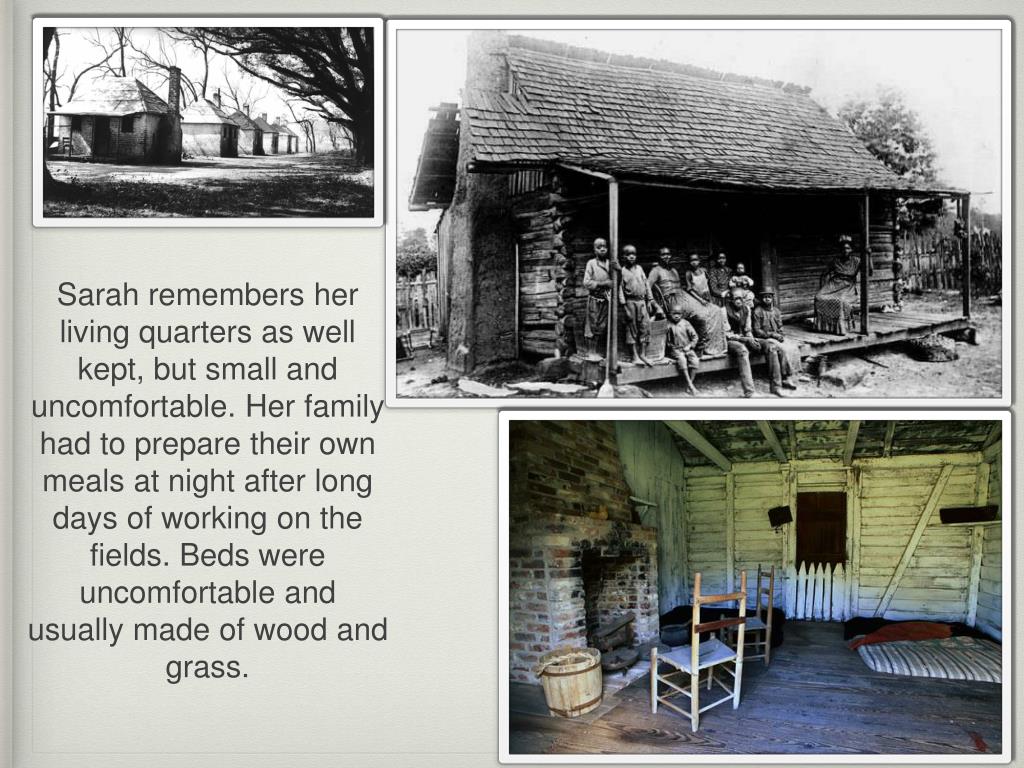 Sarah remembers her living quarters as well kept, but small and uncomfortable. Her family had to prepare their own meals at night after long days of working on the fields. Beds were uncomfortable and usually made of wood and grass.